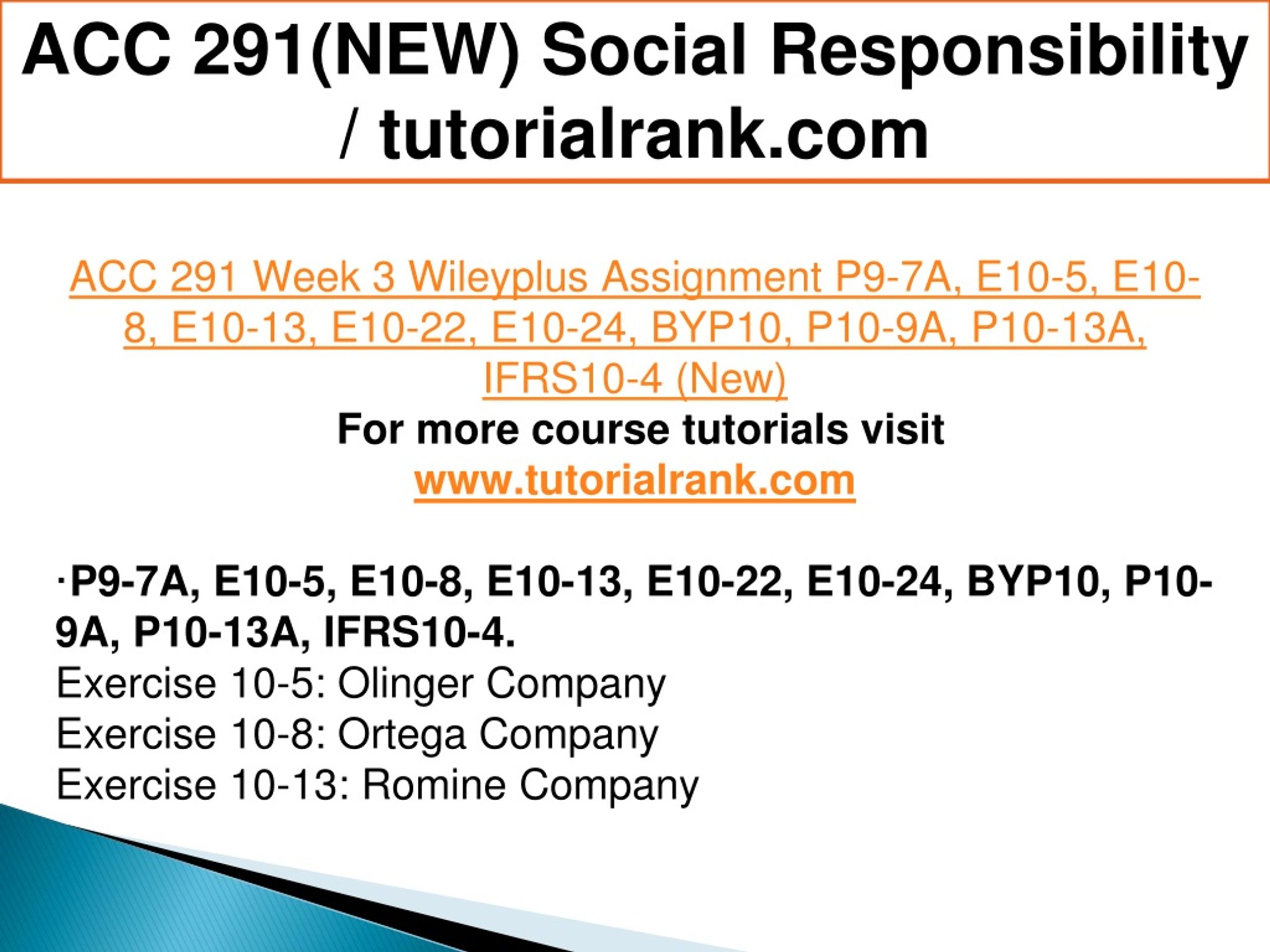 ACC 291(NEW) Social Responsibility / tutorialrank.com

ACC 291 Week 3 Wileyplus Assignment P9-7A, E10-5, E10-8, E10-13, E10-22, E10-24, BYP10, P10-9A, P10-13A, IFRS10-4 (New)

For more course tutorials visit
www.tutorialrank.com

·P9-7A, E10-5, E10-8, E10-13, E10-22, E10-24, BYP10, P10-9A, P10-13A, IFRS10-4.
Exercise 10-5: Olinger Company
Exercise 10-8: Ortega Company
Exercise 10-13: Romine Company